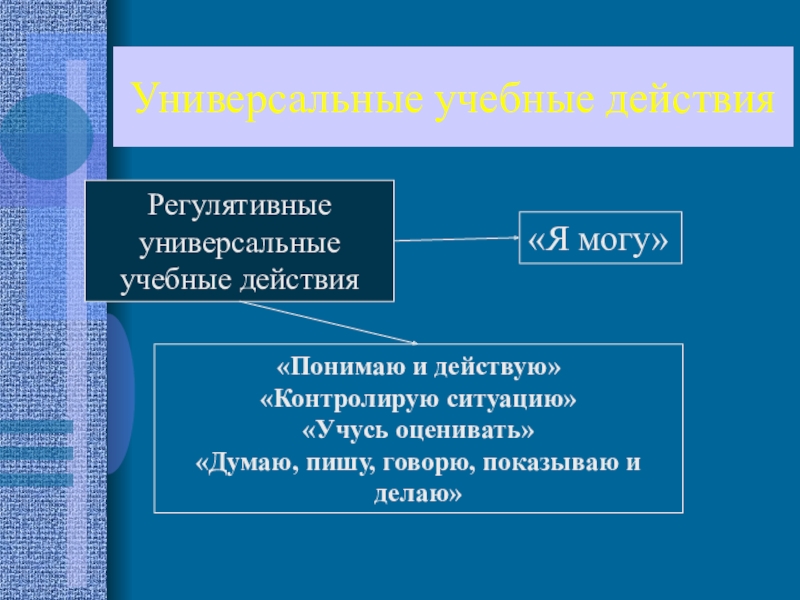 Универсальные учебные действия

Регулятивные универсальные учебные действия

«Я могу»

«Понимаю и действую»
«Контролирую ситуацию»
«Учусь оценивать»
«Думаю, пишу, говорю, показываю и делаю»